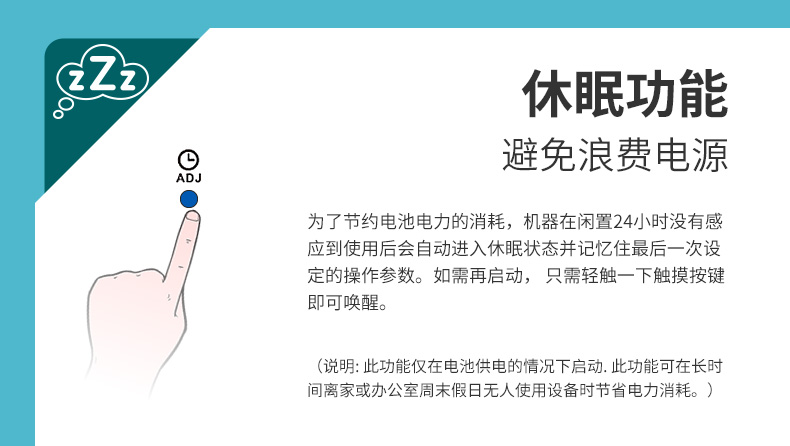 zZz

ADJ

休眠功能
避免浪费电源

为了节约电池电力的消耗，机器在闲置24小时没有感应到使用后会自动进入休眠状态并记忆住最后一次设定的操作参数。如需再启动， 只需轻触一下触摸按键即可唤醒。

（说明: 此功能仅在电池供电的情况下启动. 此功能可在长时间离家或办公室周末假日无人使用设备时节省电力消耗。）